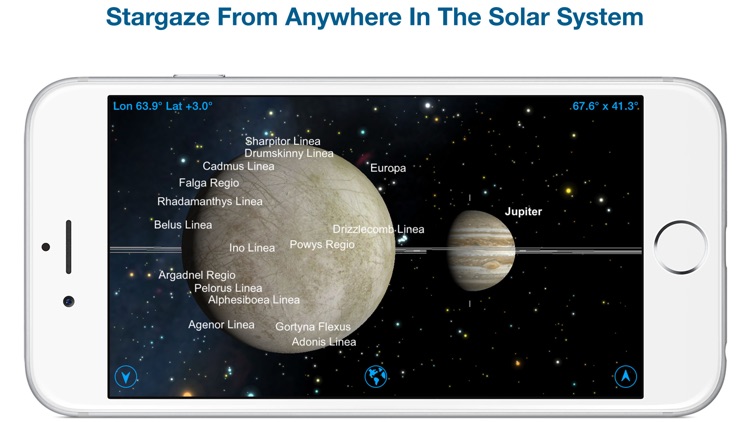 Stargaze From Anywhere In The Solar System

Lon 63.9° Lat +3.0°

67.6° x 41.3°

Sharpitor Linea
Drumskinny Linea
Cadmus Linea
Europa
Falga Regio
Rhadamanthys Linea
Jupiter
Belus Linea
Drizzlecomb Linea
Ino Linea
Powys Regio
Argadnel Regio
Pelorus Linea
Alphesiboea Linea
Agenor Linea
Gortyna Flexus
Adonis Linea